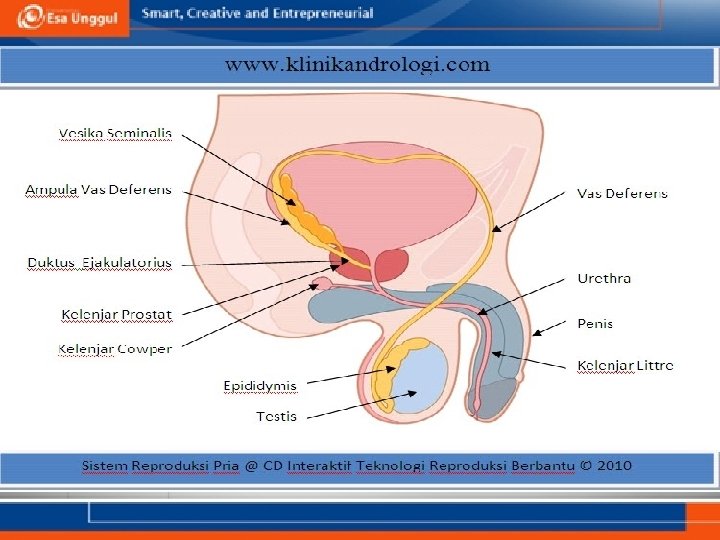 Esa Unggul

Smart, Creative and Entrepreneurial

www.klinikandrologi.com

Vesika Seminalis

Ampula Vas Deferens

Duktus Ejakulatorius

Kelenjar Prostat

Kelenjar Cowper

Epididymis

Testis

Vas Deferens

Urethra

Penis

Kelenjar Littre

Sistem Reproduksi Pria @ CD Interaktif Teknologi Reproduksi Berbantu © 2010